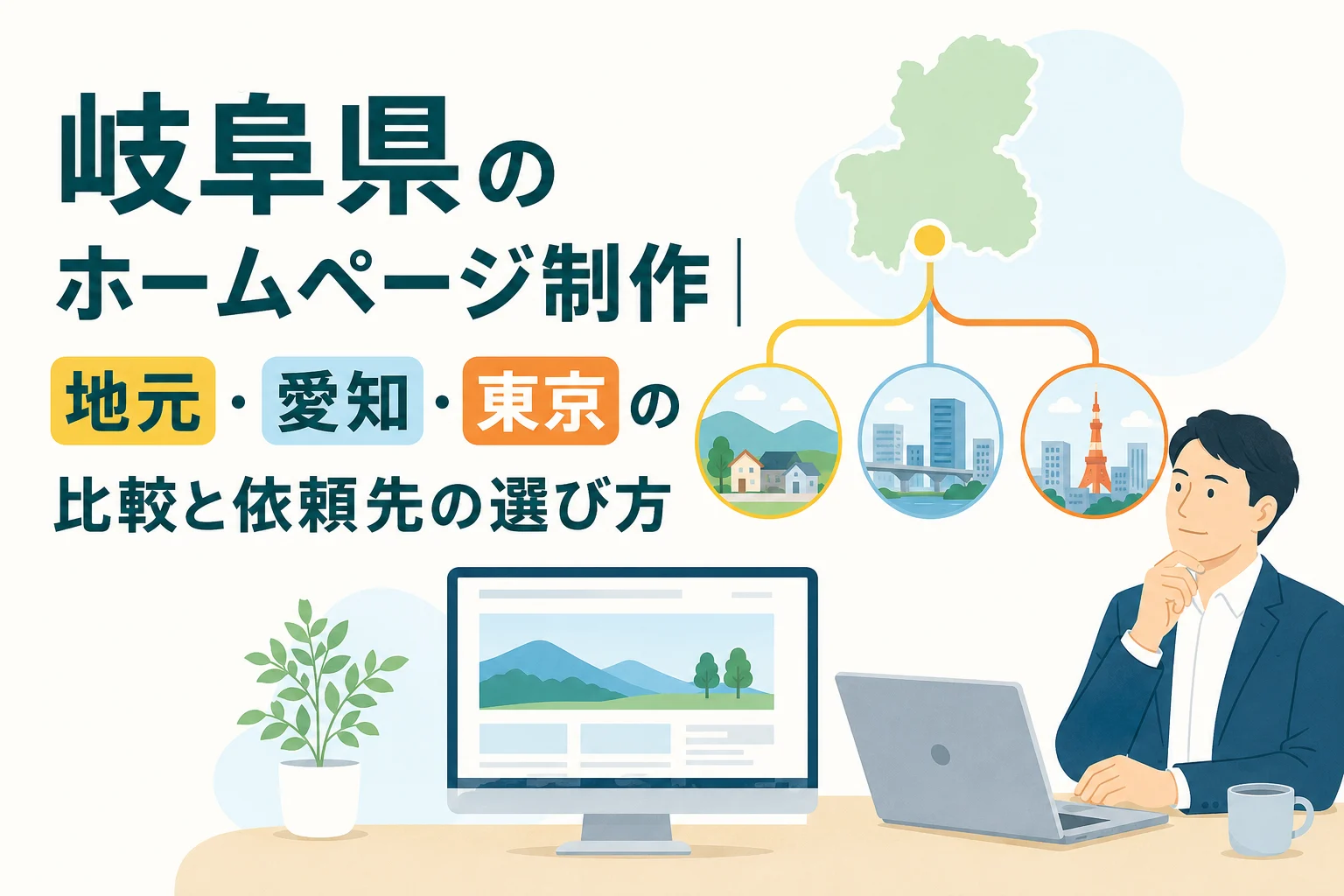 岐阜県の
ホームページ制作｜
地元・愛知・東京の
比較と依頼先の選び方